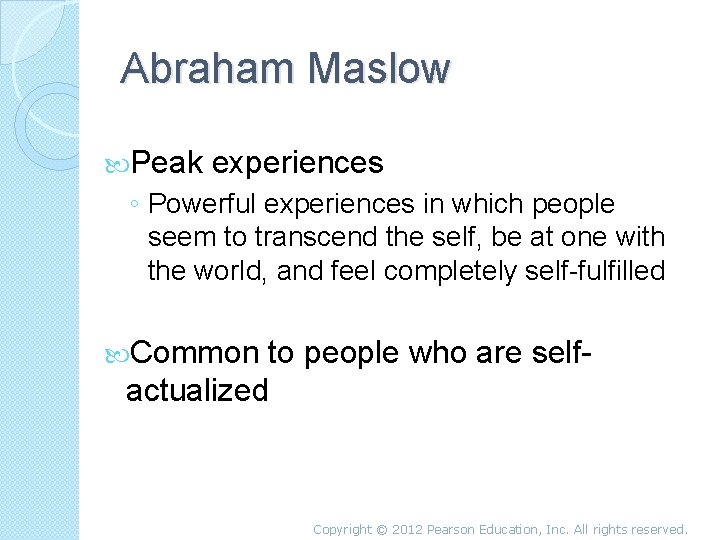 Abraham Maslow

Peak experiences

◦ Powerful experiences in which people seem to transcend the self, be at one with the world, and feel completely self-fulfilled

Common to people who are self-actualized

Copyright © 2012 Pearson Education, Inc. All rights reserved.